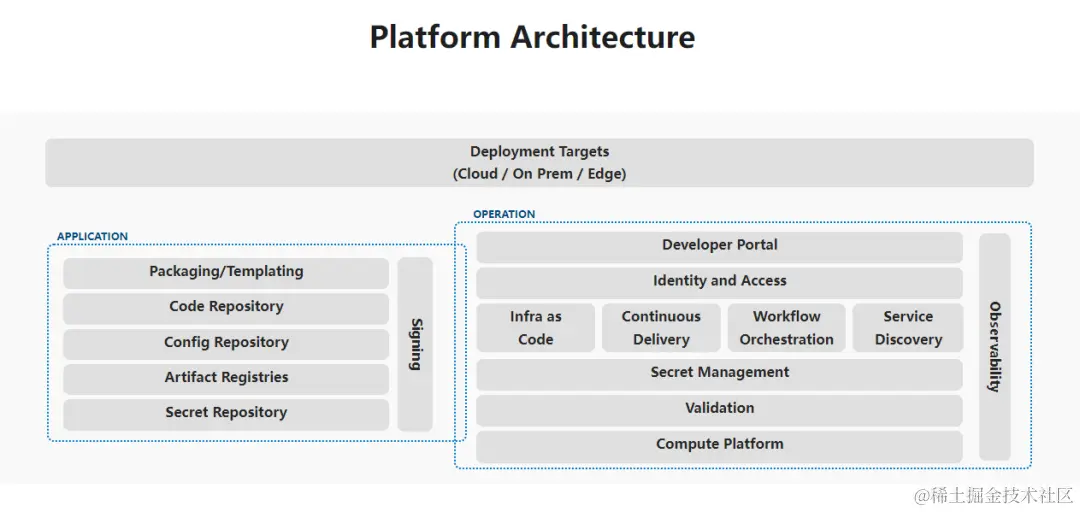 Platform Architecture

Deployment Targets
(Cloud / On Prem / Edge)

APPLICATION

Packaging/Templating

Code Repository

Config Repository

Artifact Registries

Secret Repository

Signing

OPERATION

Developer Portal

Identity and Access

Infra as Code

Continuous Delivery

Workflow Orchestration

Service Discovery

Secret Management

Validation

Compute Platform

Observability

@稀土掘金技术社区